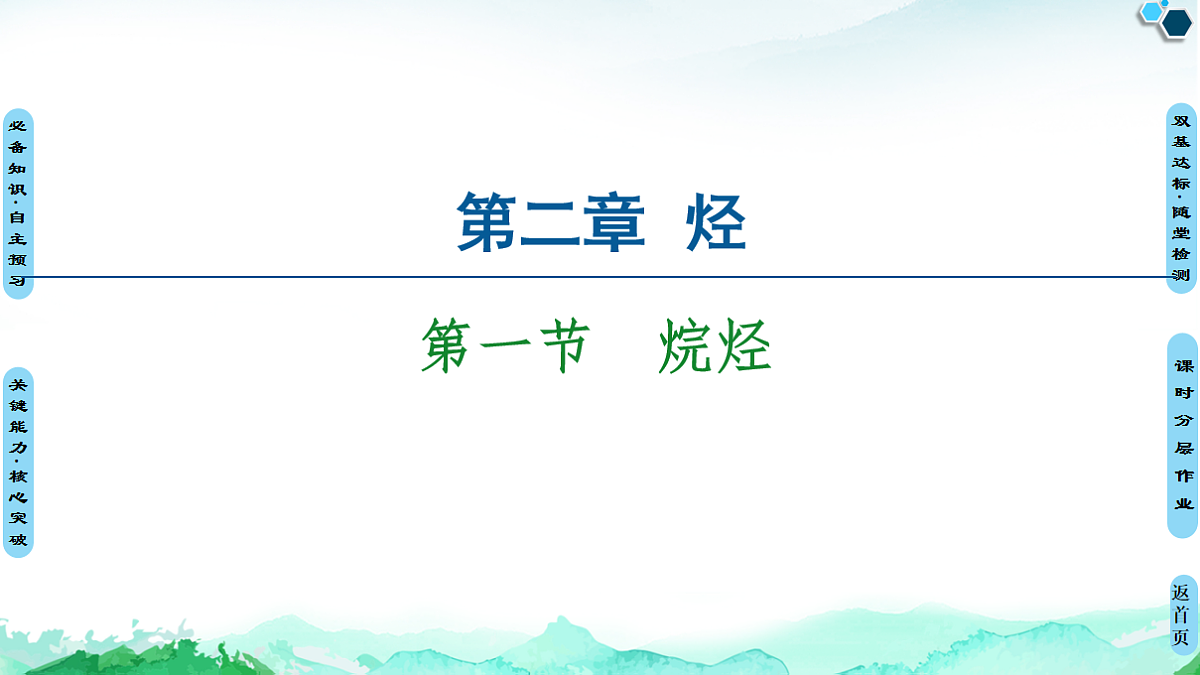 必备知识·自主预习

关键能力·核心突破

第二章 烃

第一节 烷烃

双基达标·随堂检测

课时分层作业

返首页